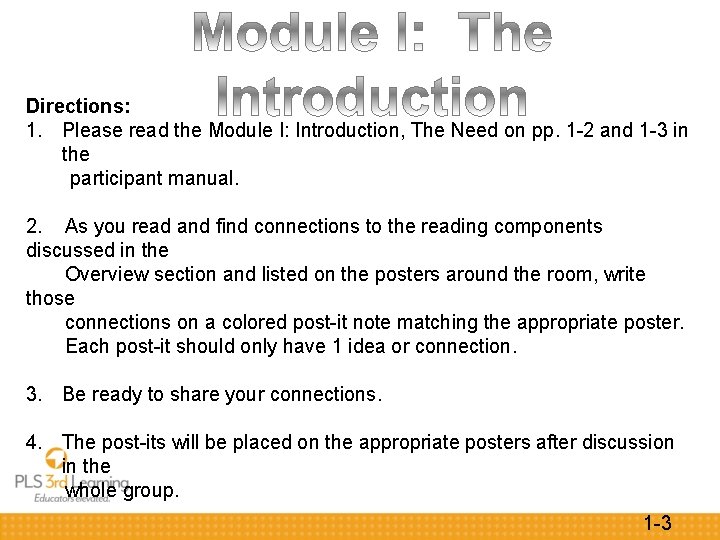 Module I: The Introduction

Directions:
1. Please read the Module I: Introduction, The Need on pp. 1-2 and 1-3 in the participant manual.

2. As you read and find connections to the reading components discussed in the Overview section and listed on the posters around the room, write those connections on a colored post-it note matching the appropriate poster. Each post-it should only have 1 idea or connection.

3. Be ready to share your connections.

4. The post-its will be placed on the appropriate posters after discussion in the whole group.

PLS 3rd Learning
Educators elevated.

1-3